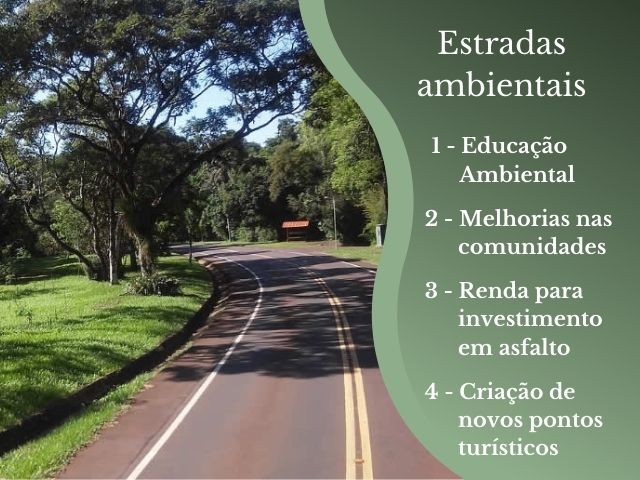 Estradas ambientais

1 - Educação Ambiental

2 - Melhorias nas comunidades

3 - Renda para investimento em asfalto

4 - Criação de novos pontos turísticos